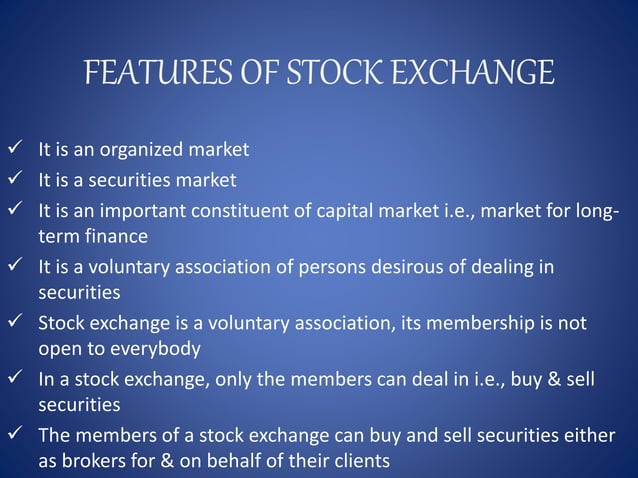 FEATURES OF STOCK EXCHANGE

✓ It is an organized market
✓ It is a securities market
✓ It is an important constituent of capital market i.e., market for long-term finance
✓ It is a voluntary association of persons desirous of dealing in securities
✓ Stock exchange is a voluntary association, its membership is not open to everybody
✓ In a stock exchange, only the members can deal in i.e., buy & sell securities
✓ The members of a stock exchange can buy and sell securities either as brokers for & on behalf of their clients